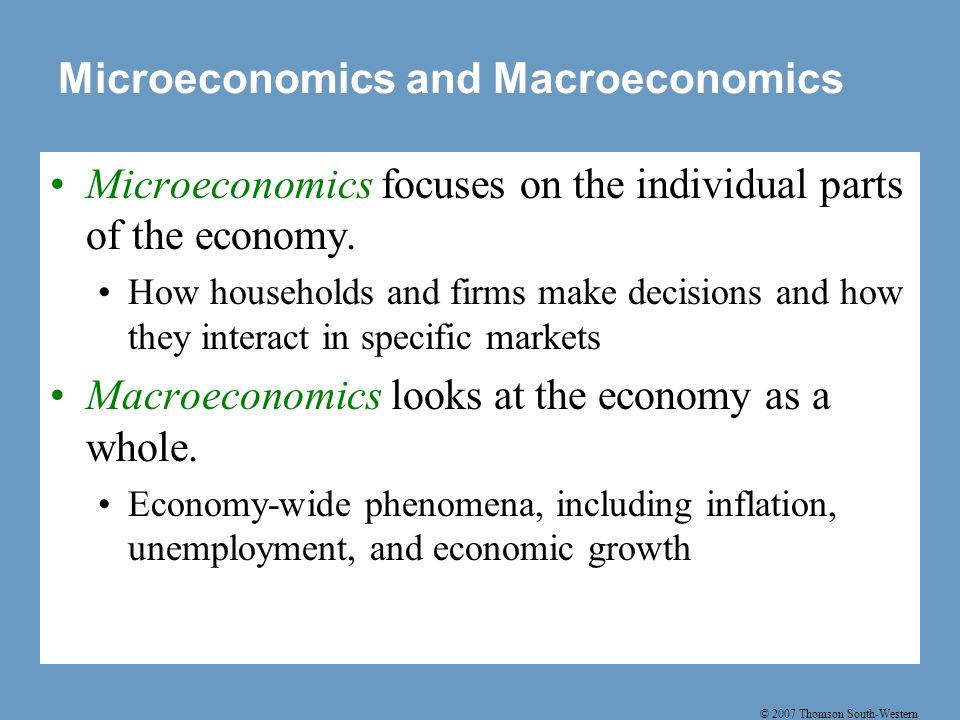 Microeconomics and Macroeconomics

• Microeconomics focuses on the individual parts of the economy.

• How households and firms make decisions and how they interact in specific markets

• Macroeconomics looks at the economy as a whole.

• Economy-wide phenomena, including inflation, unemployment, and economic growth

© 2007 Thomson South-Western